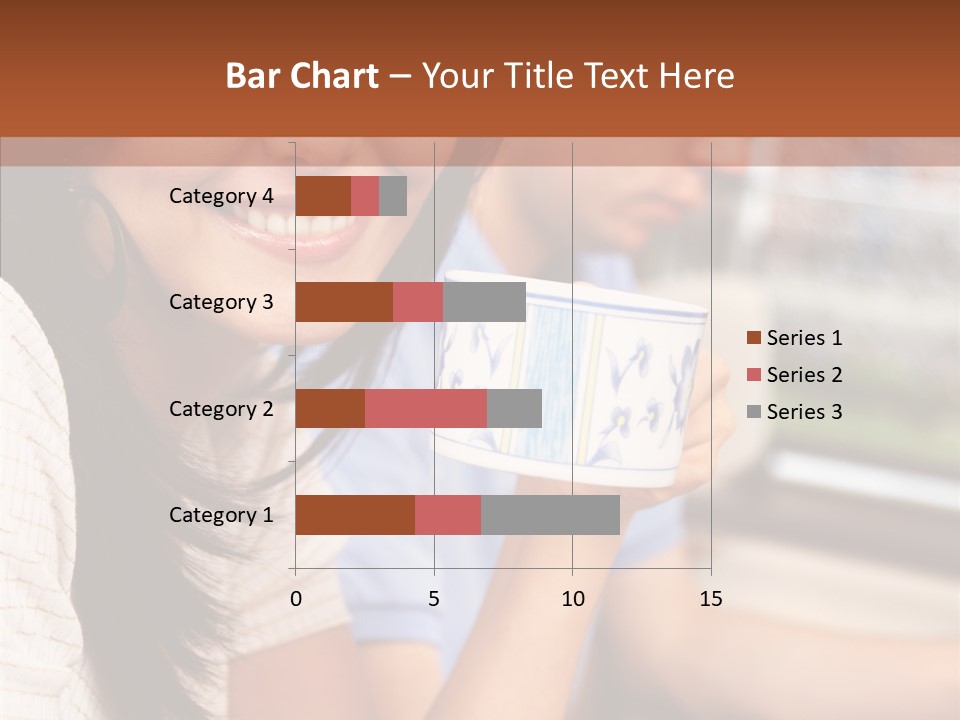 Bar Chart – Your Title Text Here

Category 4
Category 3
Category 2
Category 1

0
5
10
15

Series 1
Series 2
Series 3